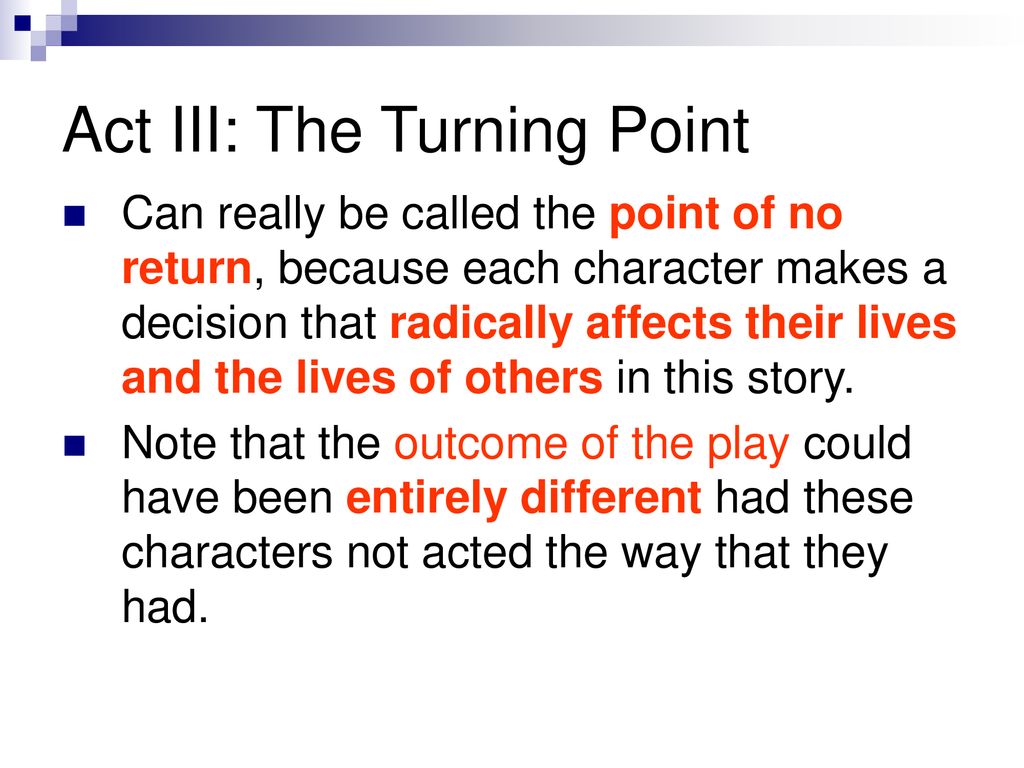 Act III: The Turning Point

Can really be called the point of no return, because each character makes a decision that radically affects their lives and the lives of others in this story.

Note that the outcome of the play could have been entirely different had these characters not acted the way that they had.